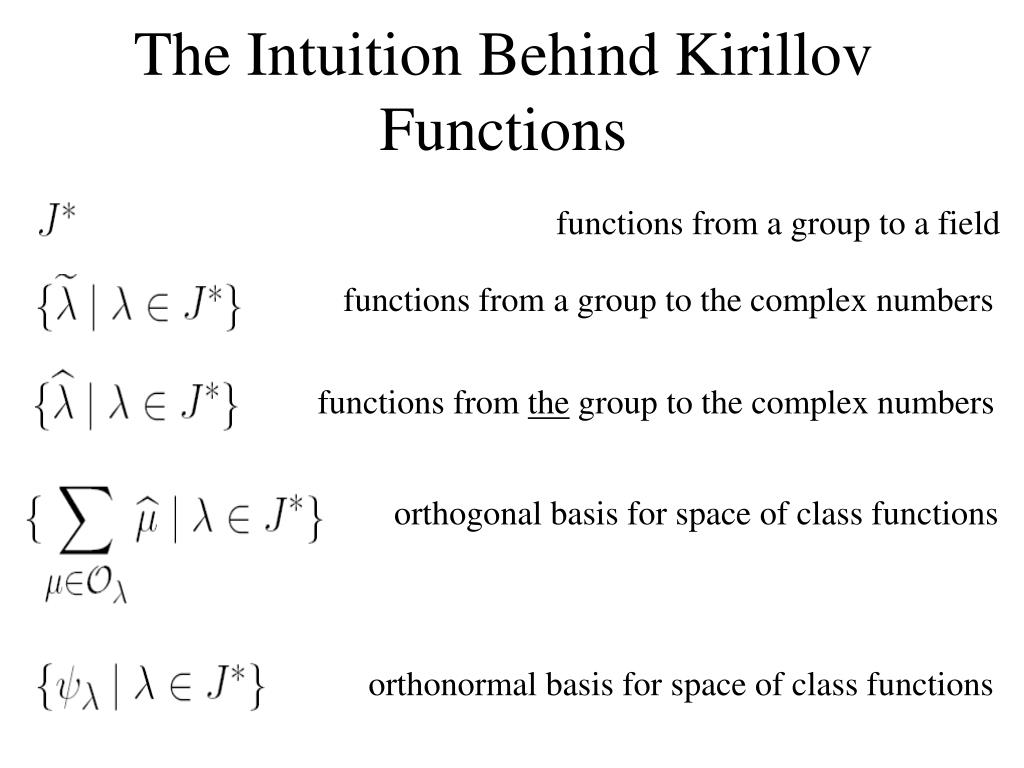 The Intuition Behind Kirillov Functions

$J^*$ functions from a group to a field

$\{\widetilde{\lambda} \mid \lambda \in J^*\}$ functions from a group to the complex numbers

$\{\widehat{\lambda} \mid \lambda \in J^*\}$ functions from the group to the complex numbers

$\{\sum_{\mu \in \mathcal{O}_\lambda} \widehat{\mu} \mid \lambda \in J^*\}$ orthogonal basis for space of class functions

$\{\psi_\lambda \mid \lambda \in J^*\}$ orthonormal basis for space of class functions